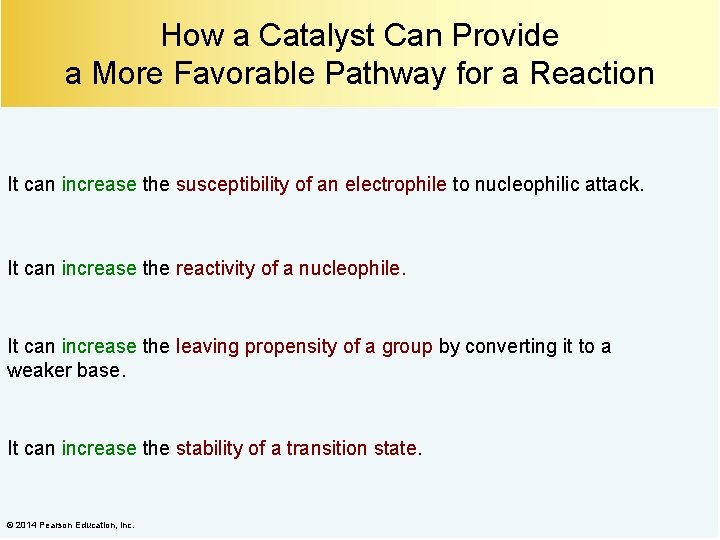 How a Catalyst Can Provide a More Favorable Pathway for a Reaction

It can increase the susceptibility of an electrophile to nucleophilic attack.

It can increase the reactivity of a nucleophile.

It can increase the leaving propensity of a group by converting it to a weaker base.

It can increase the stability of a transition state.

© 2014 Pearson Education, Inc.